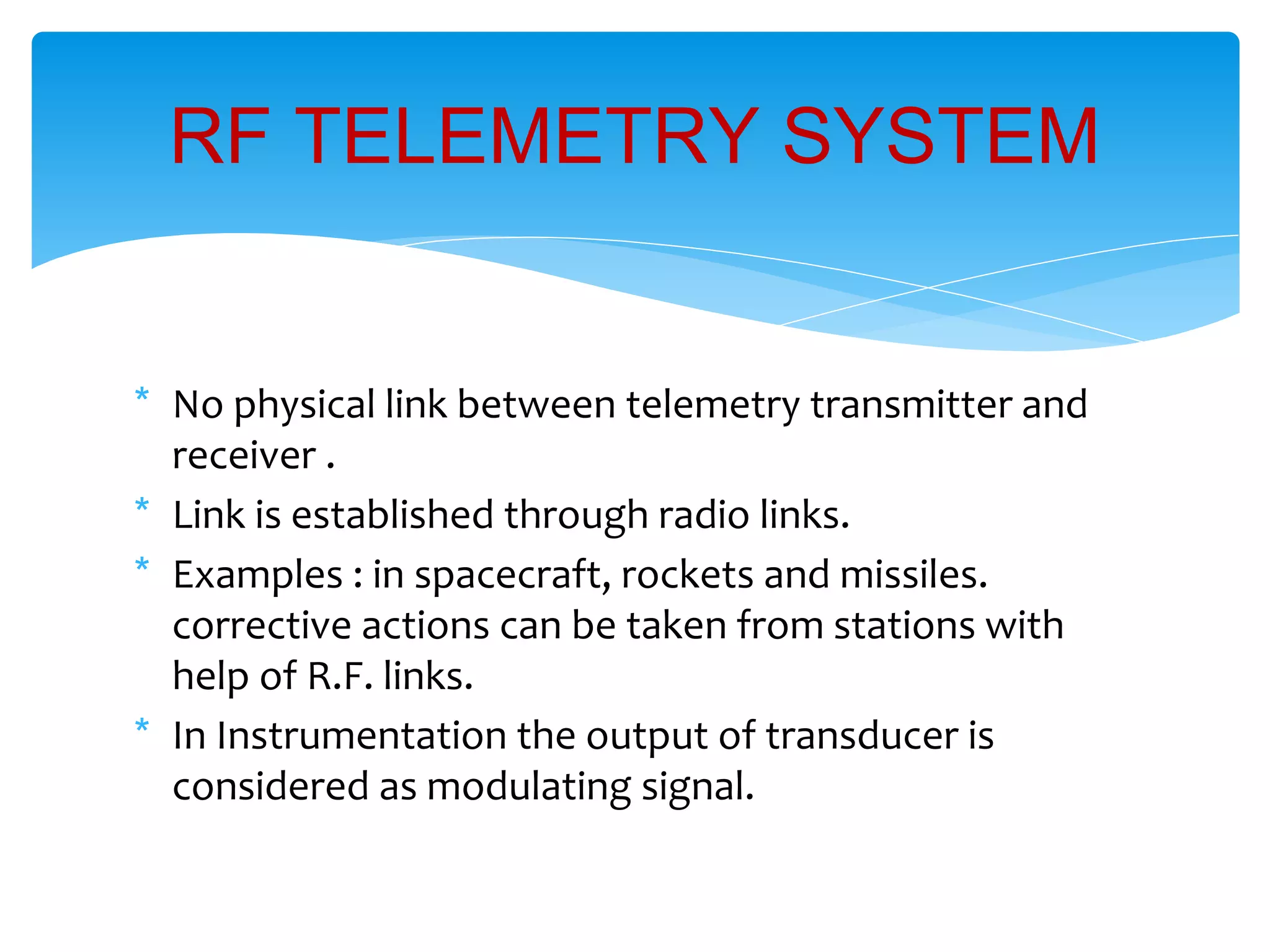 RF TELEMETRY SYSTEM

* No physical link between telemetry transmitter and receiver .
* Link is established through radio links.
* Examples : in spacecraft, rockets and missiles. corrective actions can be taken from stations with help of R.F. links.
* In Instrumentation the output of transducer is considered as modulating signal.